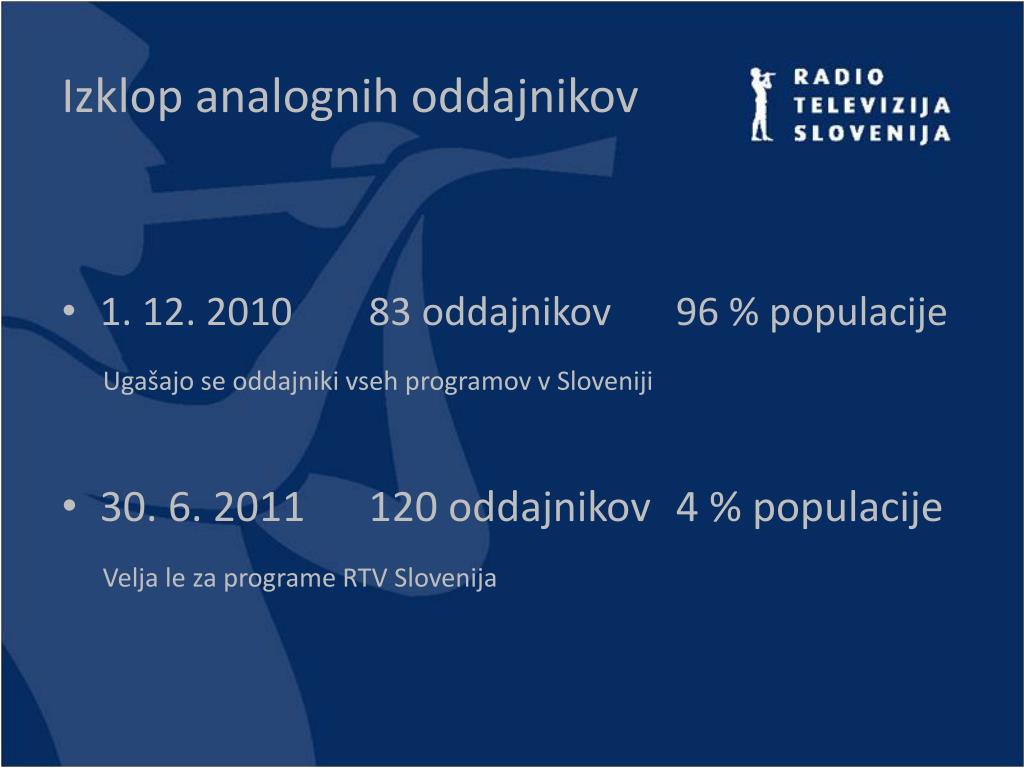 Izklop analognih oddajnikov

RADIO TELEVIZIJA SLOVENIJA

• 1. 12. 2010 83 oddajnikov 96 % populacije

Ugašajo se oddajniki vseh programov v Sloveniji

• 30. 6. 2011 120 oddajnikov 4 % populacije

Velja le za programe RTV Slovenija